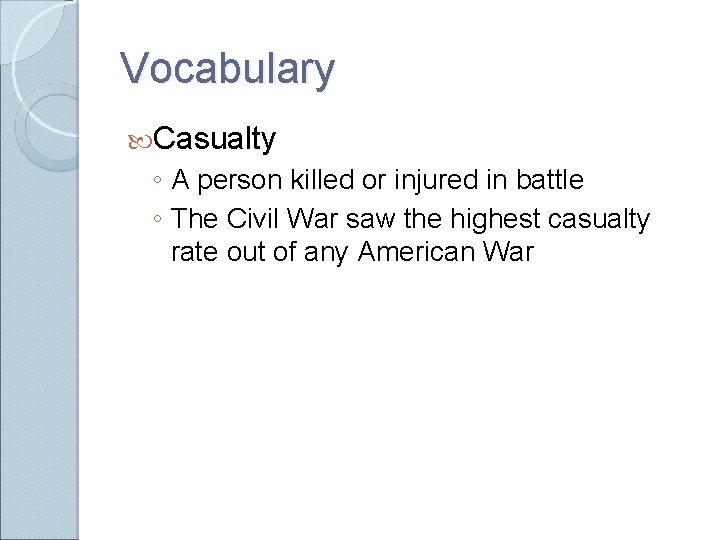 Vocabulary

Casualty

◦ A person killed or injured in battle
◦ The Civil War saw the highest casualty rate out of any American War